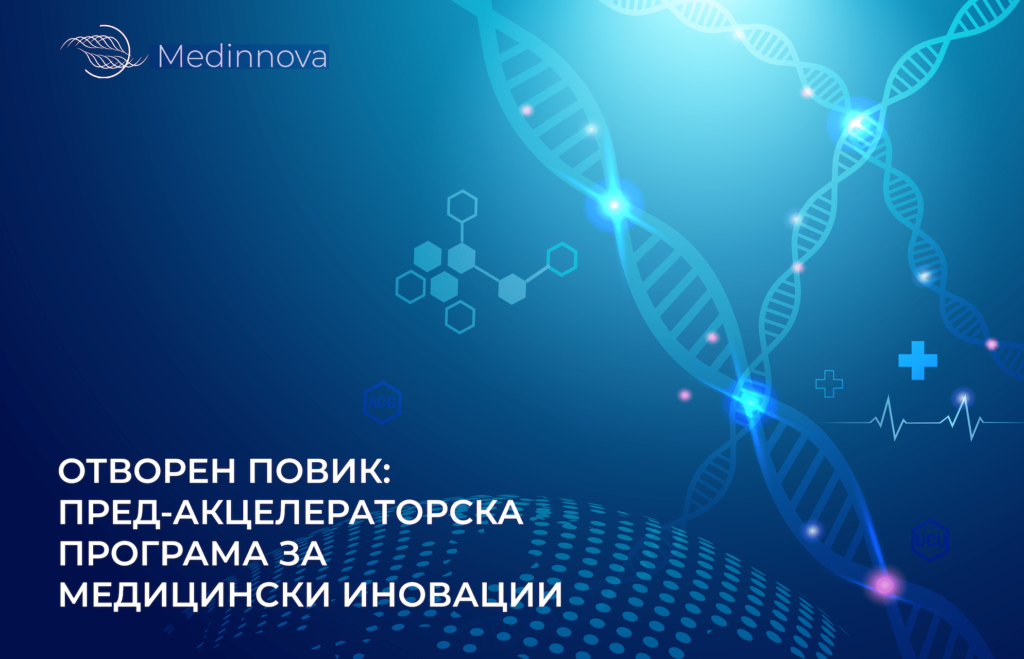 Medinnova

ОТВОРЕН ПОВИК:
ПРЕД-АКЦЕЛЕРАТОРСКА
ПРОГРАМА ЗА
МЕДИЦИНСКИ ИНОВАЦИИ